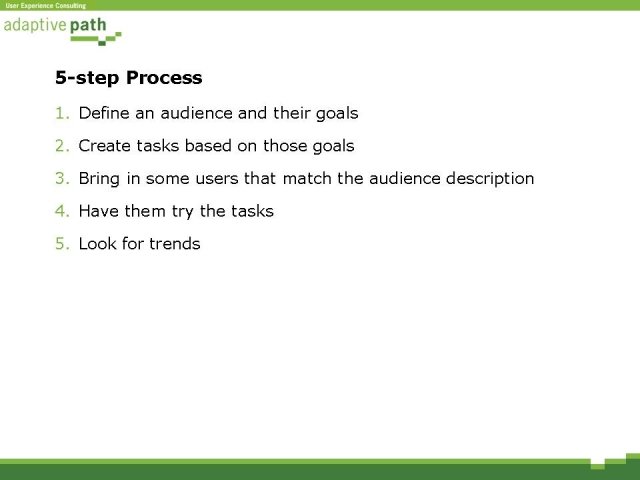 User Experience Consulting

adaptive path

5-step Process

1. Define an audience and their goals

2. Create tasks based on those goals

3. Bring in some users that match the audience description

4. Have them try the tasks

5. Look for trends